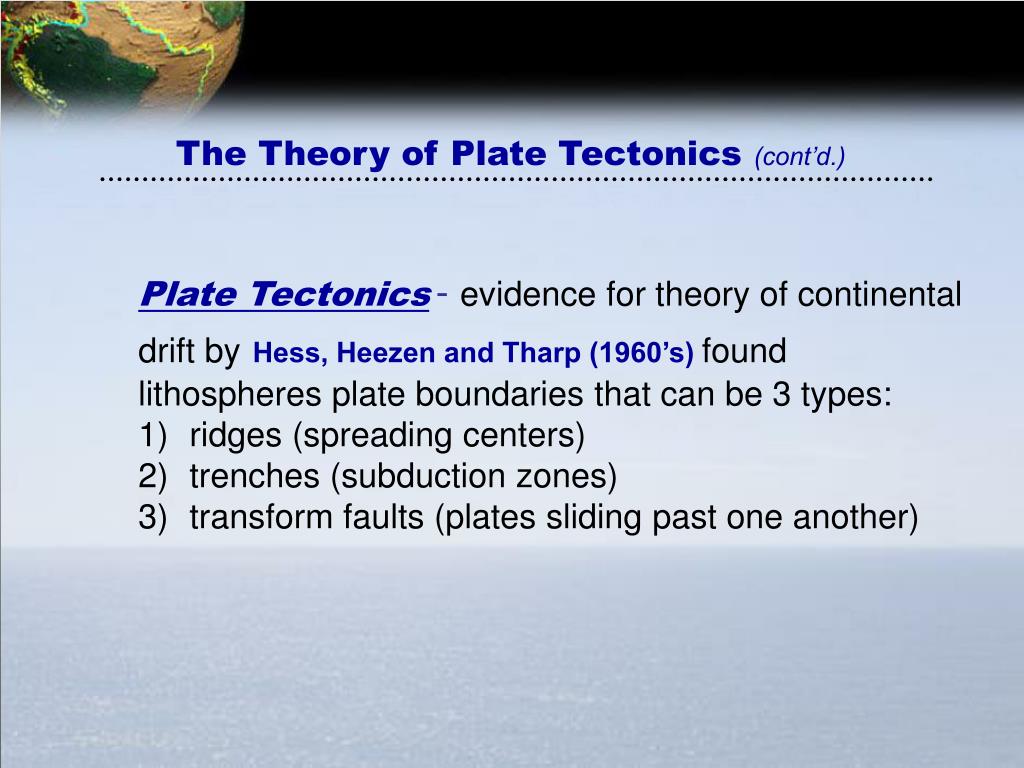 The Theory of Plate Tectonics (cont'd.)

Plate Tectonics - evidence for theory of continental drift by Hess, Heezen and Tharp (1960's) found lithospheres plate boundaries that can be 3 types:
1) ridges (spreading centers)
2) trenches (subduction zones)
3) transform faults (plates sliding past one another)